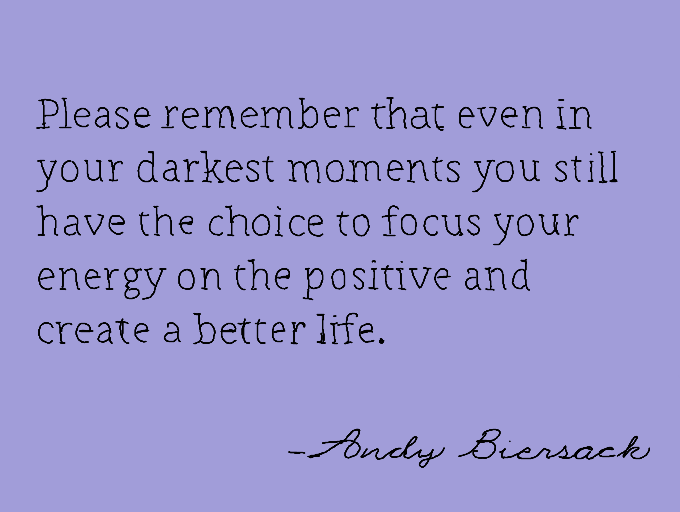 Please remember that even in your darkest moments you still have the choice to focus your energy on the positive and create a better life.

-Andy Biersack